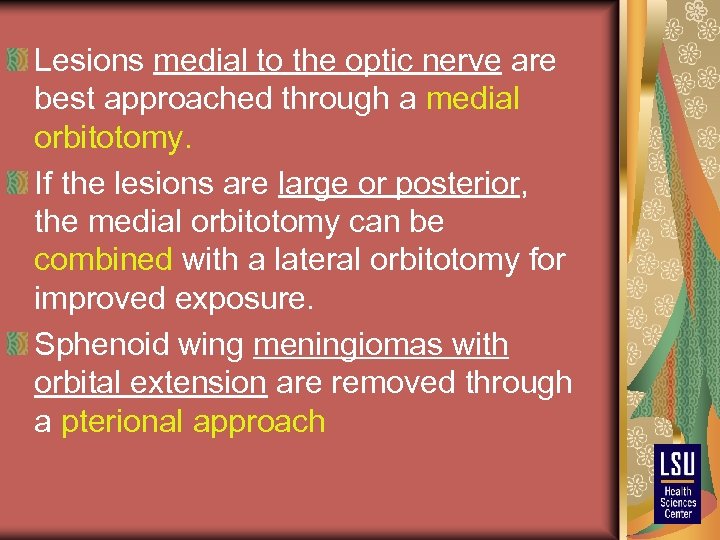 Lesions medial to the optic nerve are best approached through a medial orbitotomy.

If the lesions are large or posterior, the medial orbitotomy can be combined with a lateral orbitotomy for improved exposure.

Sphenoid wing meningiomas with orbital extension are removed through a pterional approach

LSU
Health
Sciences
Center